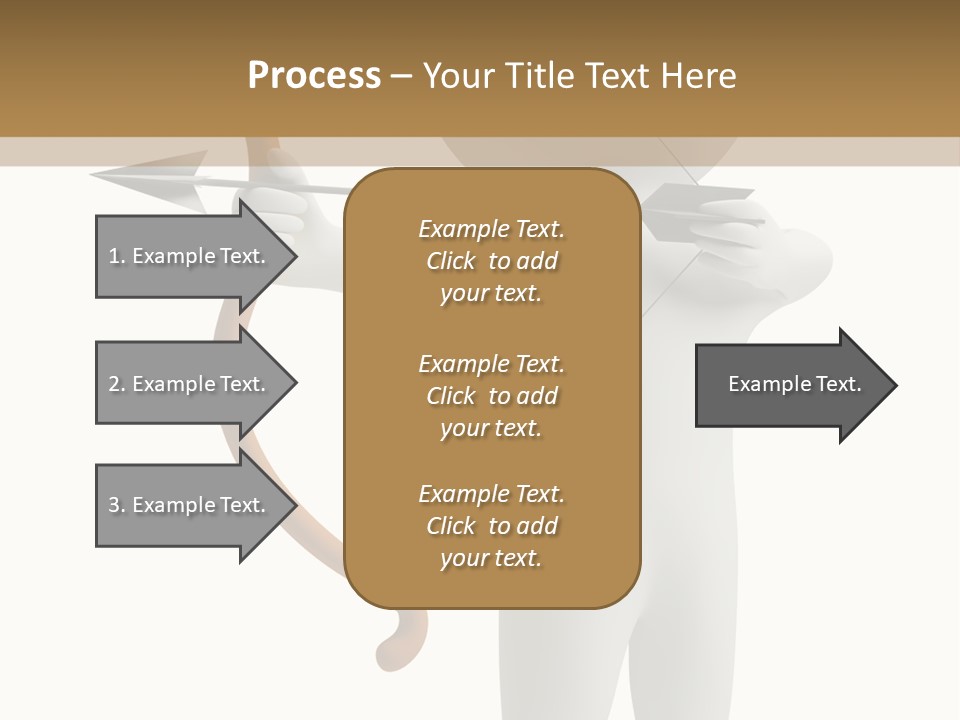 Process – Your Title Text Here

1. Example Text.

2. Example Text.

3. Example Text.

Example Text. Click to add your text.

Example Text. Click to add your text.

Example Text. Click to add your text.

Example Text.